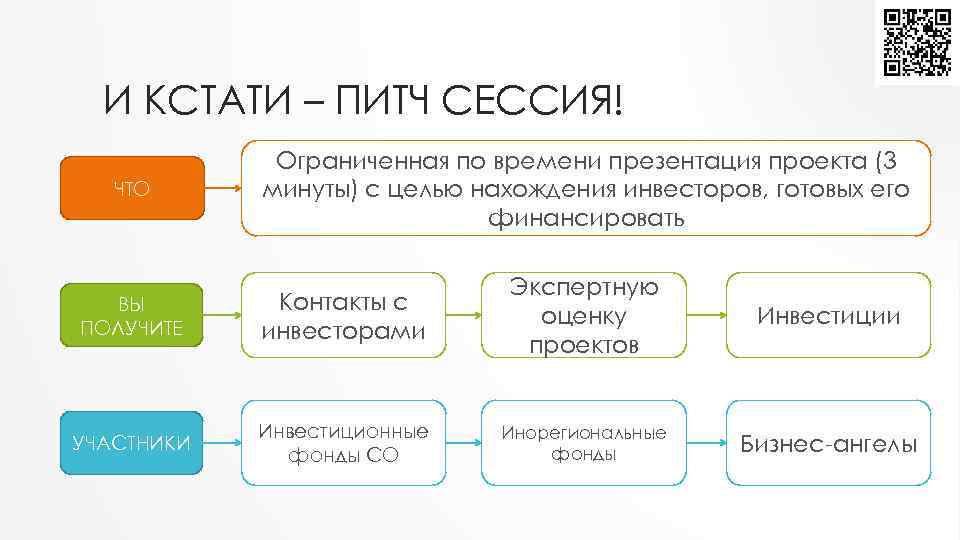 И КСТАТИ – ПИТЧ СЕССИЯ!

ЧТО

Ограниченная по времени презентация проекта (3 минуты) с целью нахождения инвесторов, готовых его финансировать

ВЫ ПОЛУЧИТЕ

Контакты с инвесторами

Экспертную оценку проектов

Инвестиции

УЧАСТНИКИ

Инвестиционные фонды СО

Инорегиональные фонды

Бизнес-ангелы